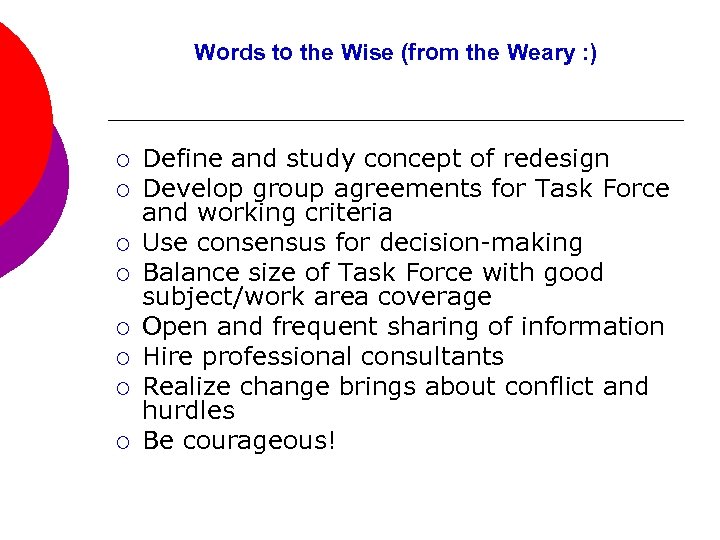 Words to the Wise (from the Weary :)

○ Define and study concept of redesign
○ Develop group agreements for Task Force and working criteria
○ Use consensus for decision-making
○ Balance size of Task Force with good subject/work area coverage
○ Open and frequent sharing of information
○ Hire professional consultants
○ Realize change brings about conflict and hurdles
○ Be courageous!